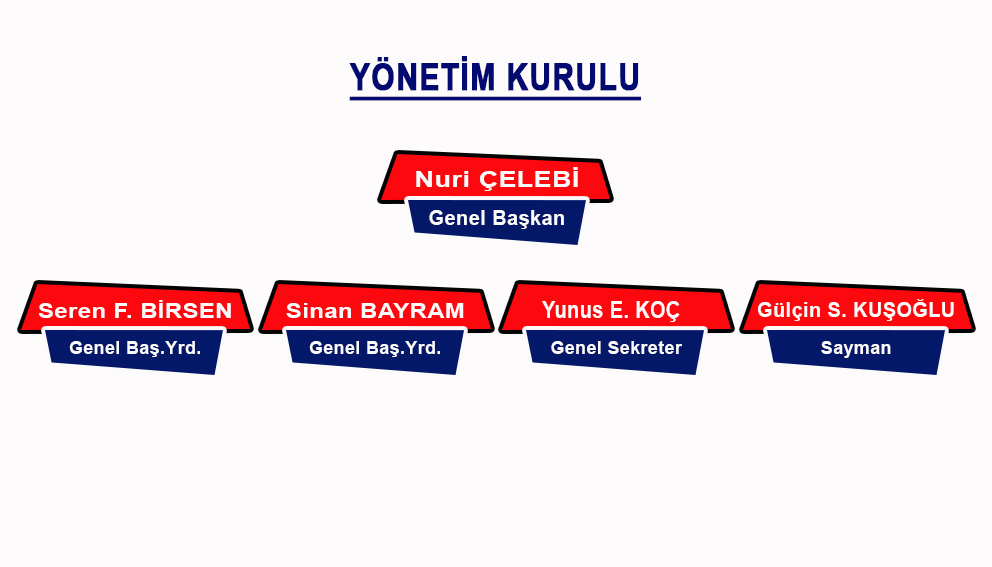 YÖNETİM KURULU

Nuri ÇELEBİ
Genel Başkan

Seren F. BİRSEN
Genel Baş.Yrd.

Sinan BAYRAM
Genel Baş.Yrd.

Yunus E. KOÇ
Genel Sekreter

Gülçin S. KUŞOĞLU
Sayman